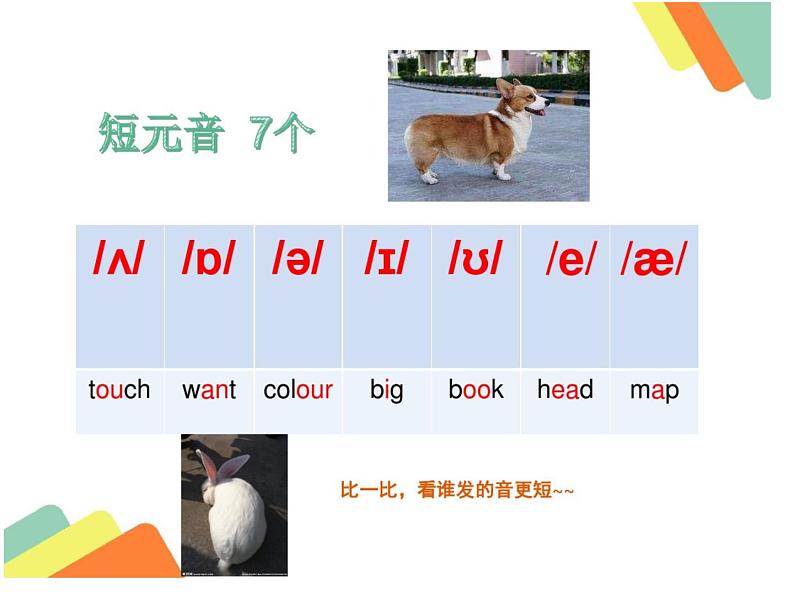 短元音 7个

| /ʌ/ | /ɒ/ | /ə/ | /ɪ/ | /ʊ/ | /e/ | /æ/ |
|---|---|---|---|---|---|---|
| touch | want | colour | big | book | head | map |

比一比，看谁发的音更短~~